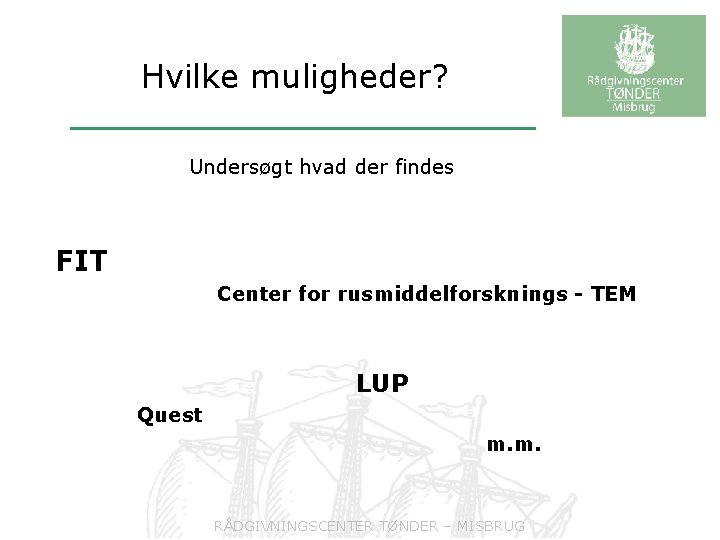 Hvilke muligheder?

Rådgivningscenter TØNDER Misbrug

Undersøgt hvad der findes

FIT

Center for rusmiddelforsknings - TEM

LUP

Quest

m.m.

RÅDGIVNINGSCENTER TØNDER – MISBRUG